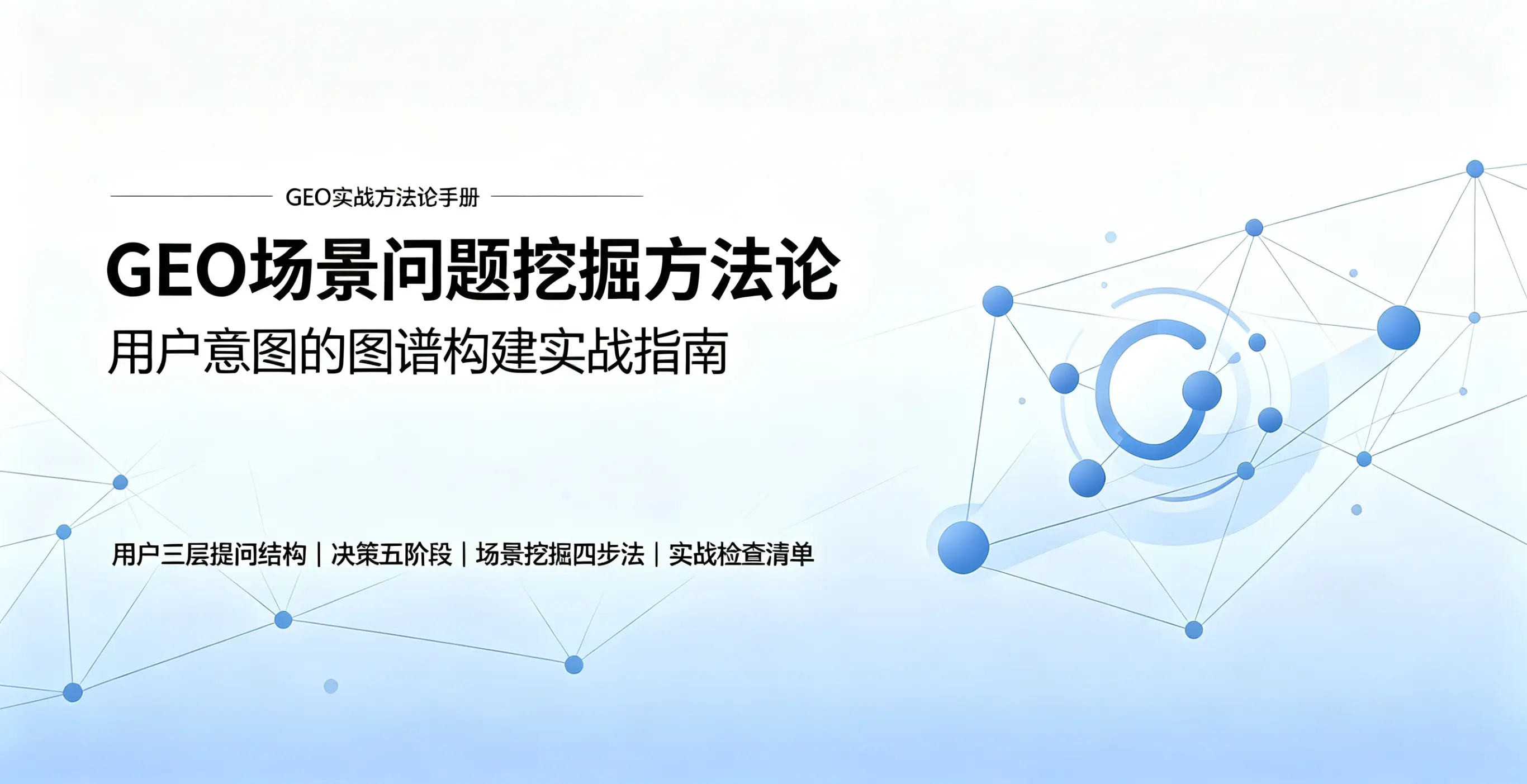 GEO实战方法论手册

GEO场景问题挖掘方法论

用户意图的图谱构建实战指南

用户三层提问结构 | 决策五阶段 | 场景挖掘四步法 | 实战检查清单